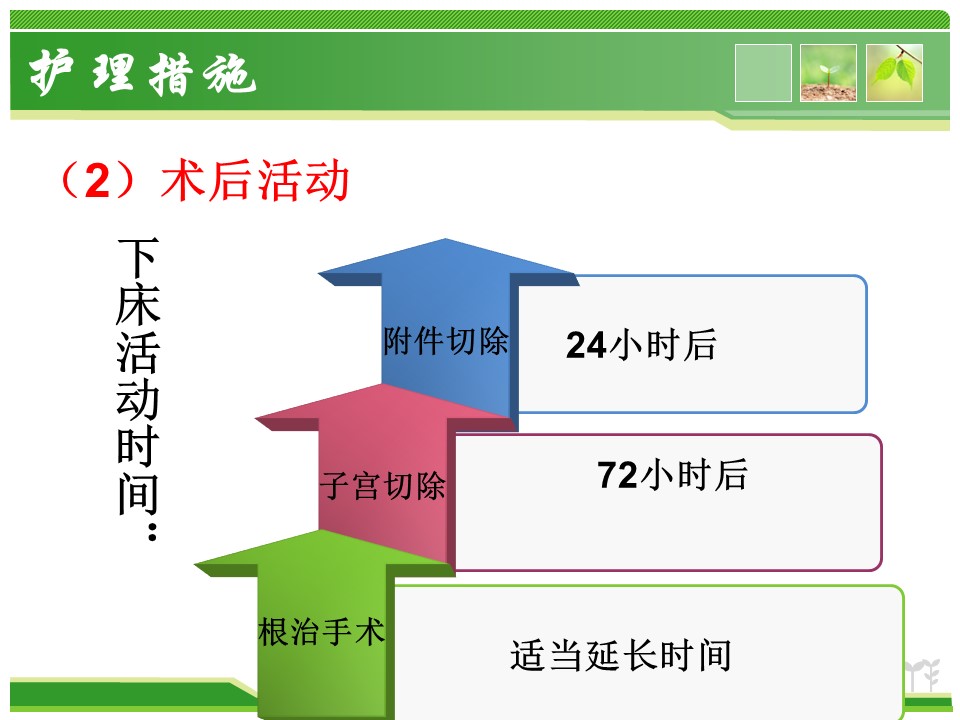 护理措施

（2）术后活动

下床活动时间：

附件切除

24小时后

子宫切除

72小时后

根治手术

适当延长时间